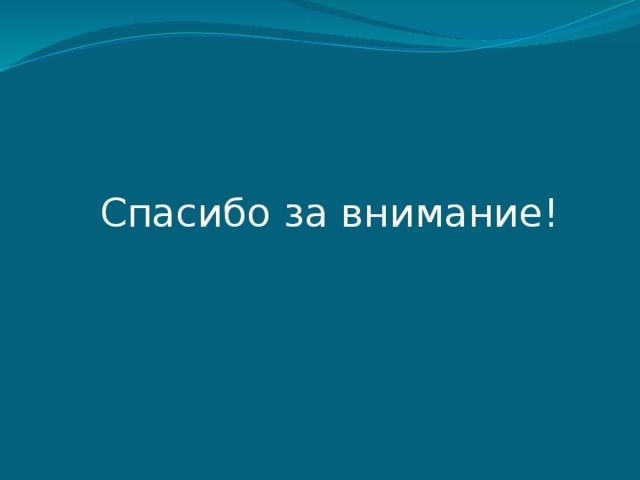 Спасибо за внимание!